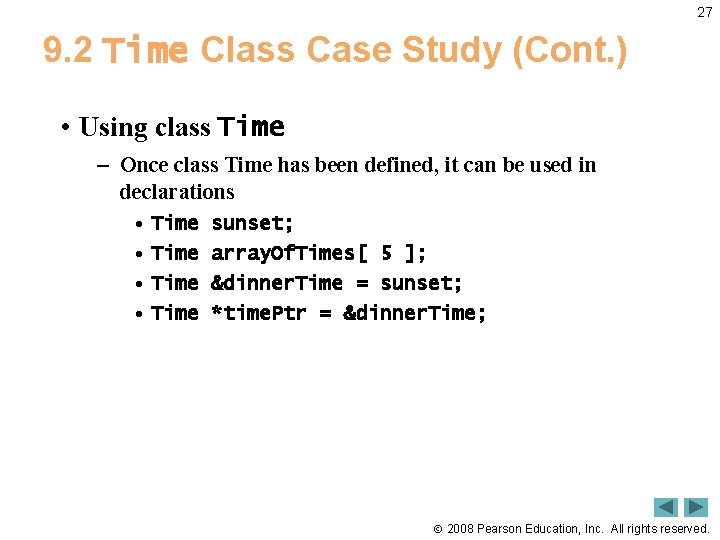 27

9.2 Time Class Case Study (Cont.)

• Using class Time

– Once class Time has been defined, it can be used in declarations

• Time sunset;

• Time arrayOfTimes[ 5 ];

• Time &dinnerTime = sunset;

• Time *timePtr = &dinnerTime;

© 2008 Pearson Education, Inc. All rights reserved.